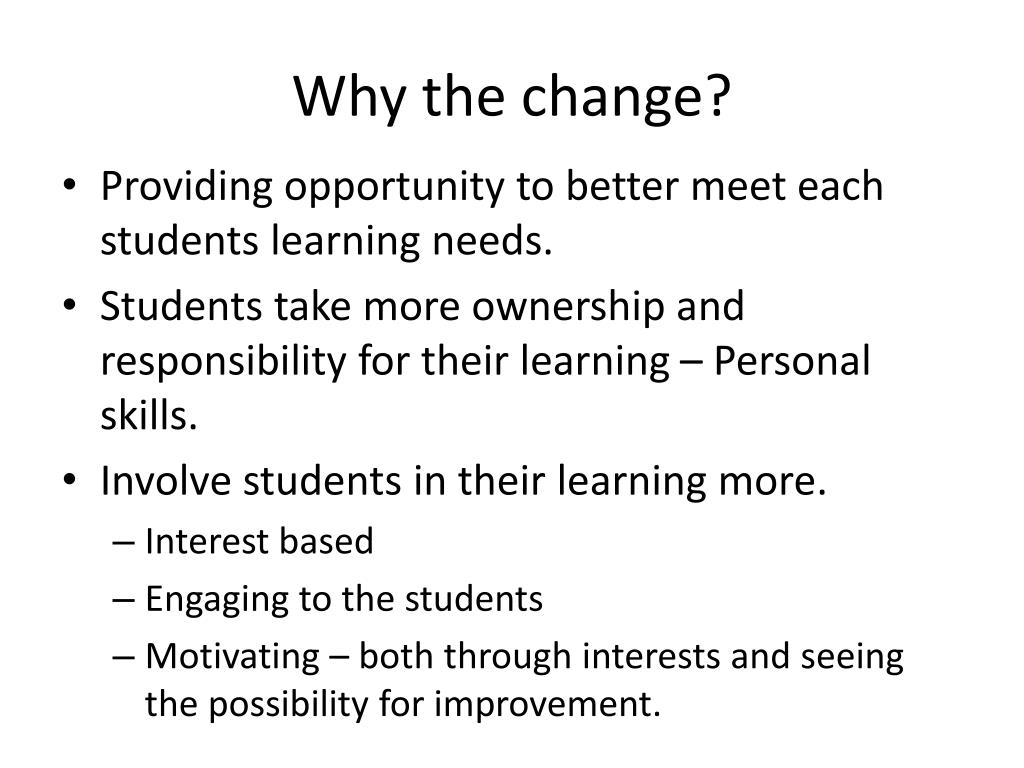 Why the change?

• Providing opportunity to better meet each students learning needs.
• Students take more ownership and responsibility for their learning – Personal skills.
• Involve students in their learning more.
– Interest based
– Engaging to the students
– Motivating – both through interests and seeing the possibility for improvement.